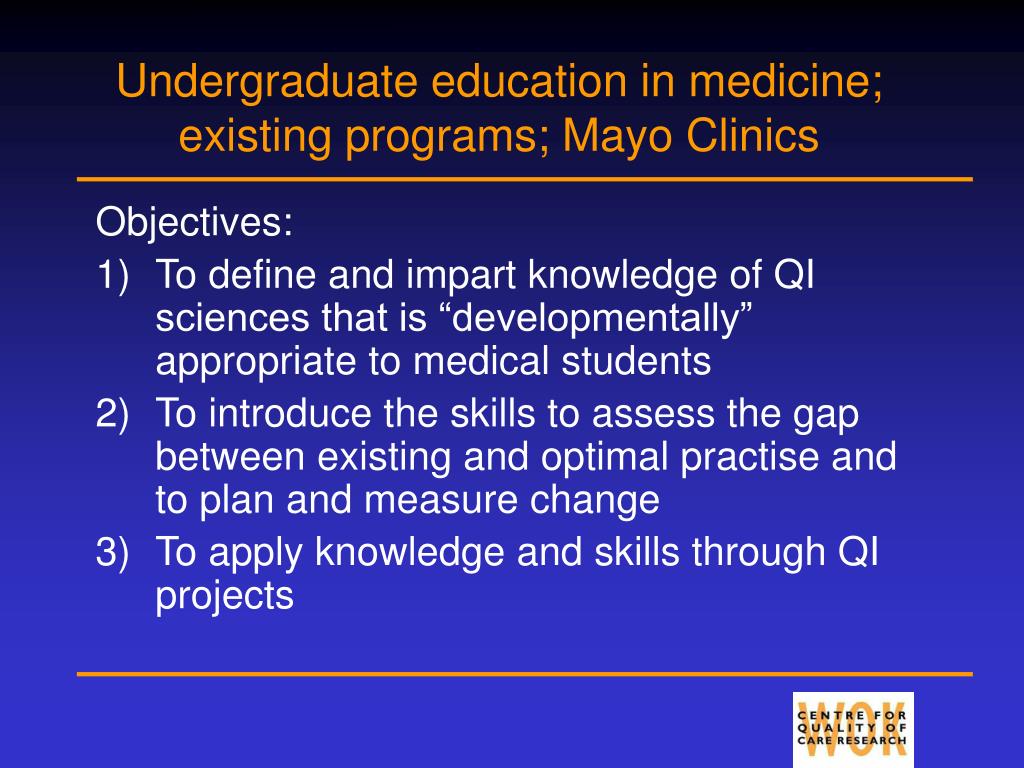 Undergraduate education in medicine; existing programs; Mayo Clinics

Objectives:

1) To define and impart knowledge of QI sciences that is “developmentally” appropriate to medical students
2) To introduce the skills to assess the gap between existing and optimal practise and to plan and measure change
3) To apply knowledge and skills through QI projects

WOK
CENTRE FOR QUALITY OF CARE RESEARCH